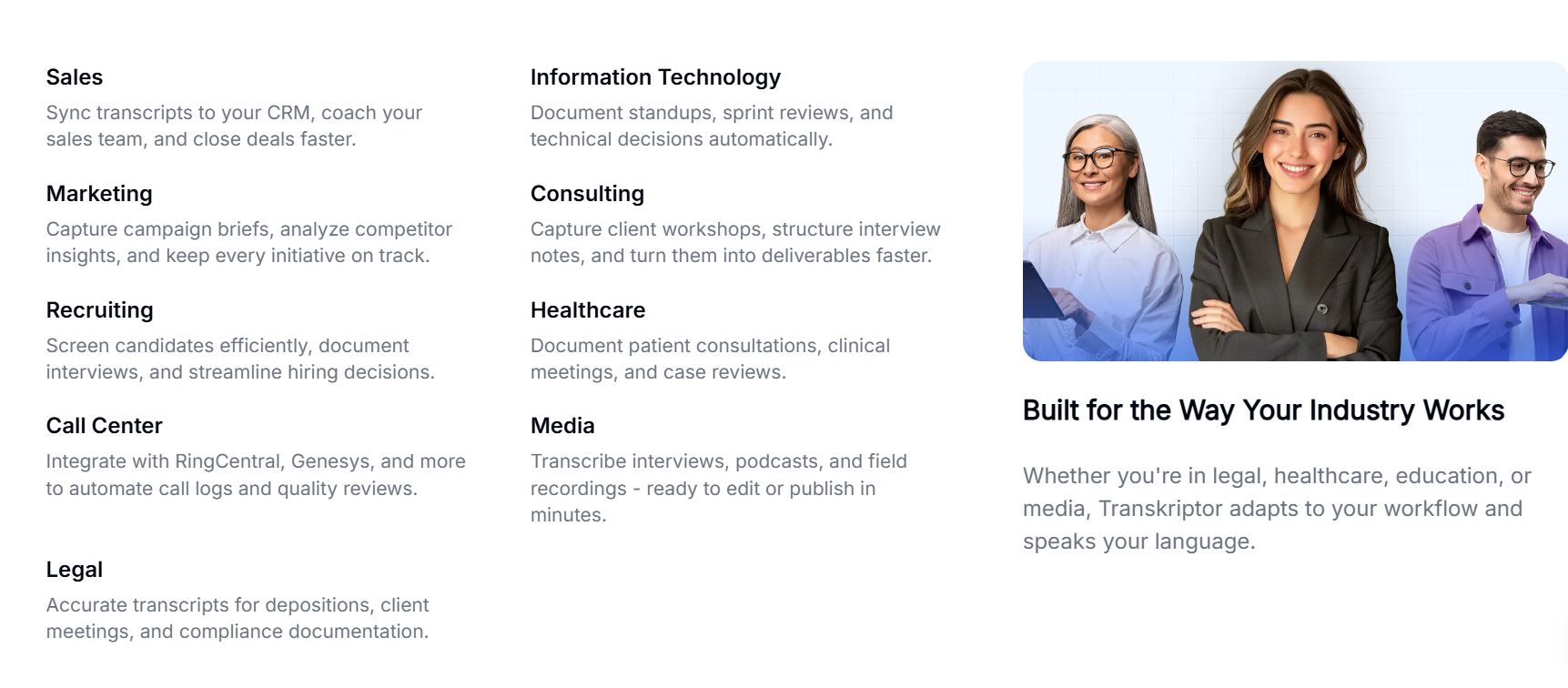 Sales
Sync transcripts to your CRM, coach your sales team, and close deals faster.

Marketing
Capture campaign briefs, analyze competitor insights, and keep every initiative on track.

Recruiting
Screen candidates efficiently, document interviews, and streamline hiring decisions.

Call Center
Integrate with RingCentral, Genesys, and more to automate call logs and quality reviews.

Legal
Accurate transcripts for depositions, client meetings, and compliance documentation.

Information Technology
Document standups, sprint reviews, and technical decisions automatically.

Consulting
Capture client workshops, structure interview notes, and turn them into deliverables faster.

Healthcare
Document patient consultations, clinical meetings, and case reviews.

Media
Transcribe interviews, podcasts, and field recordings - ready to edit or publish in minutes.

Built for the Way Your Industry Works

Whether you're in legal, healthcare, education, or media, Transkriptor adapts to your workflow and speaks your language.